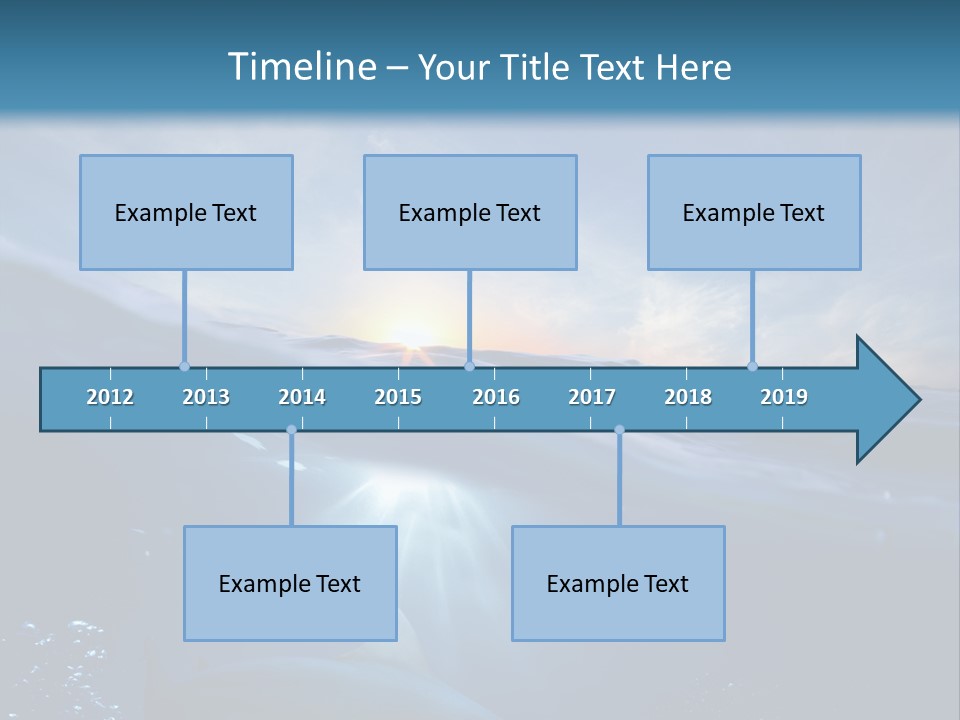 Timeline – Your Title Text Here

Example Text

Example Text

Example Text

2012 2013 2014 2015 2016 2017 2018 2019

Example Text

Example Text